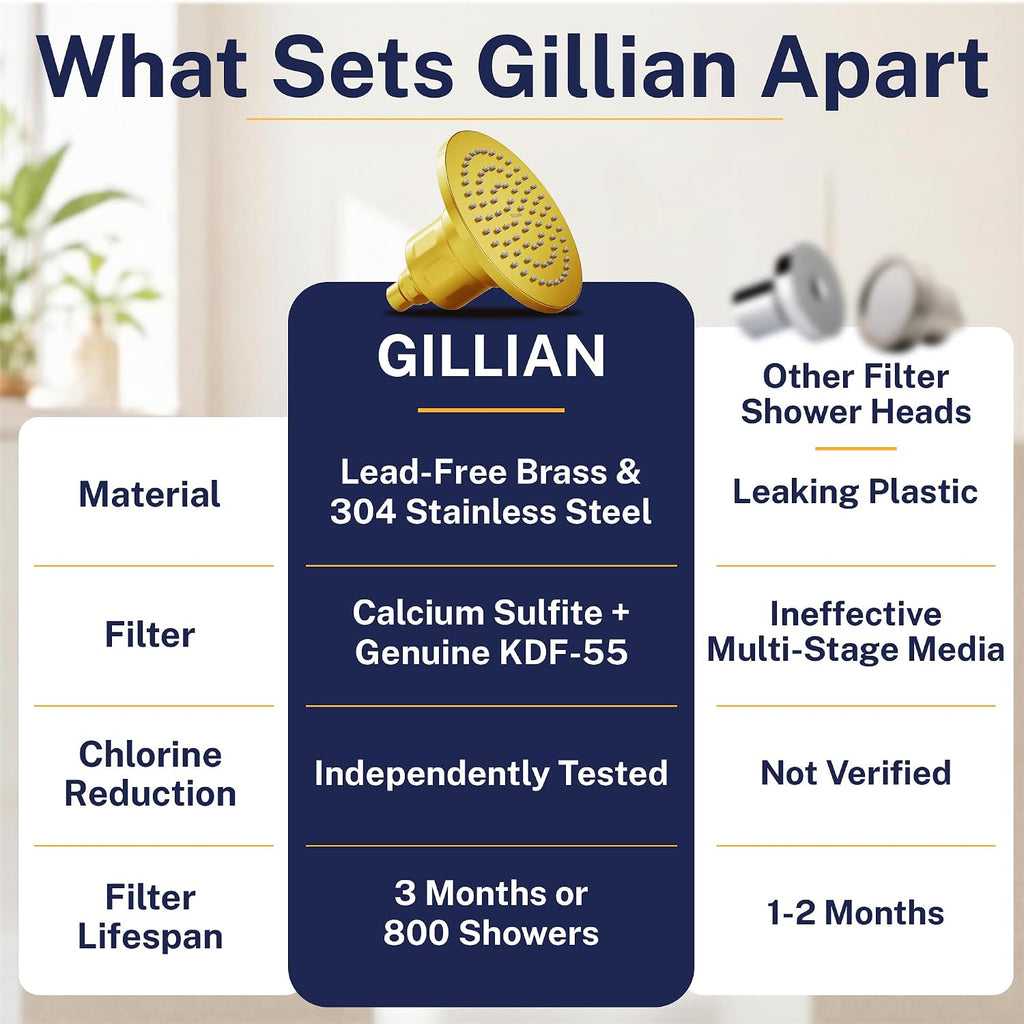 What Sets Gillian Apart

|  | GILLIAN | Other Filter Shower Heads |
|---|---|---|
| Material | Lead-Free Brass & 304 Stainless Steel | Leaking Plastic |
| Filter | Calcium Sulfite + Genuine KDF-55 | Ineffective Multi-Stage Media |
| Chlorine Reduction | Independently Tested | Not Verified |
| Filter Lifespan | 3 Months or 800 Showers | 1-2 Months |